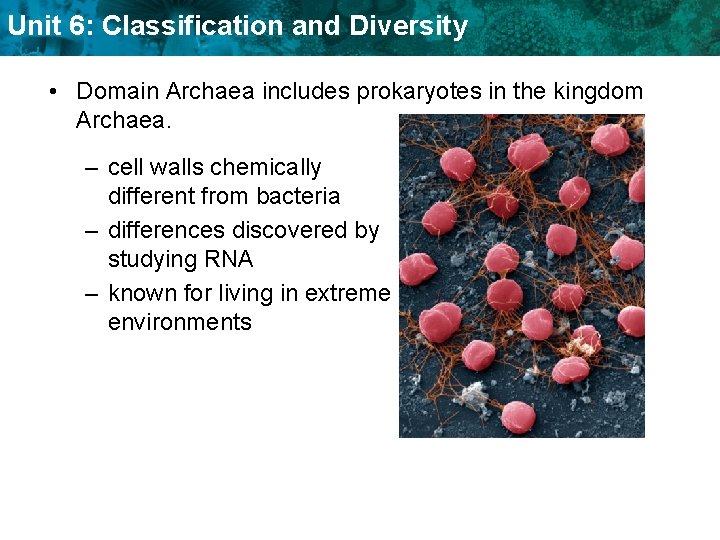 Unit 6: Classification and Diversity

• Domain Archaea includes prokaryotes in the kingdom Archaea.

– cell walls chemically different from bacteria
– differences discovered by studying RNA
– known for living in extreme environments